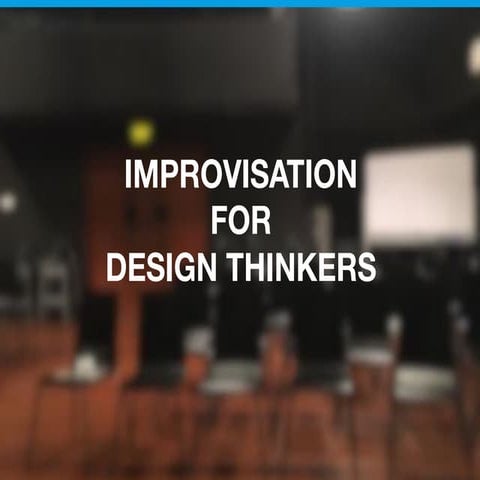 IMPROVISATION
FOR
DESIGN THINKERS